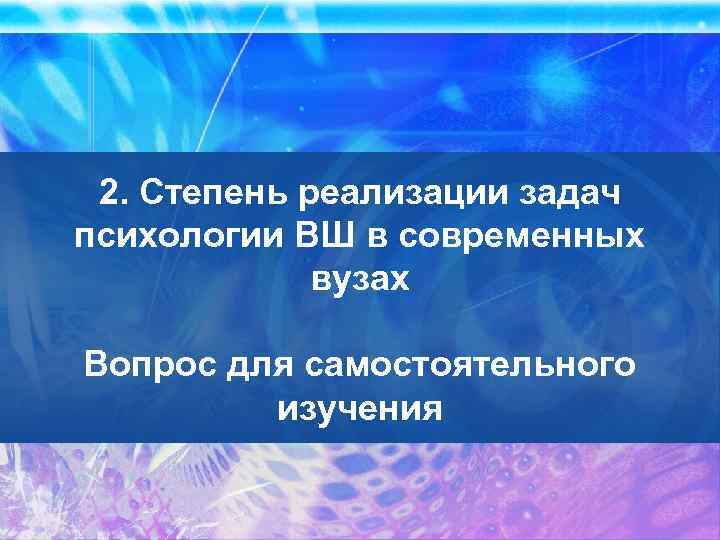 2. Степень реализации задач психологии ВШ в современных вузах

Вопрос для самостоятельного изучения